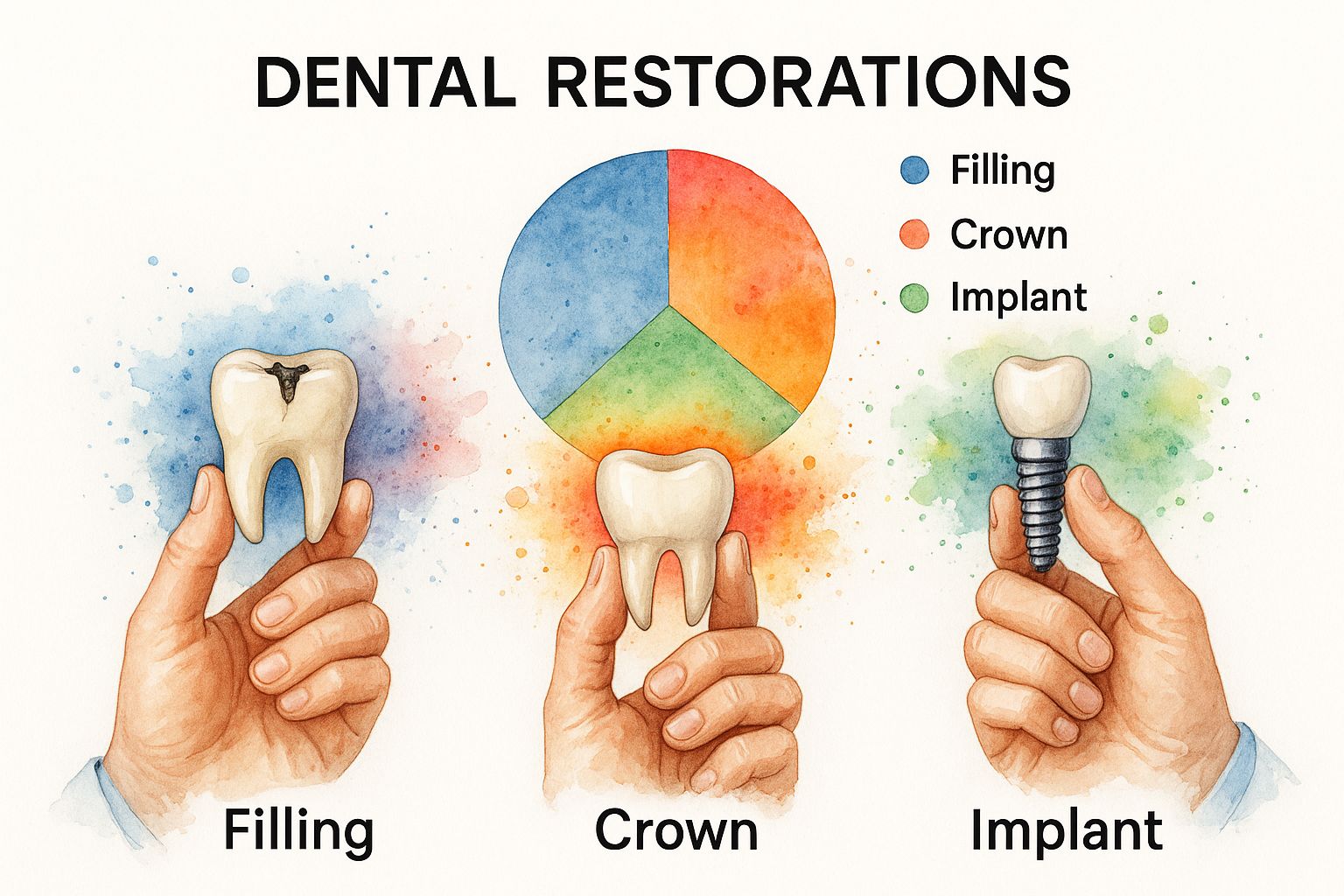 DENTAL RESTORATIONS

Filling
Crown
Implant

Filling
Crown
Implant